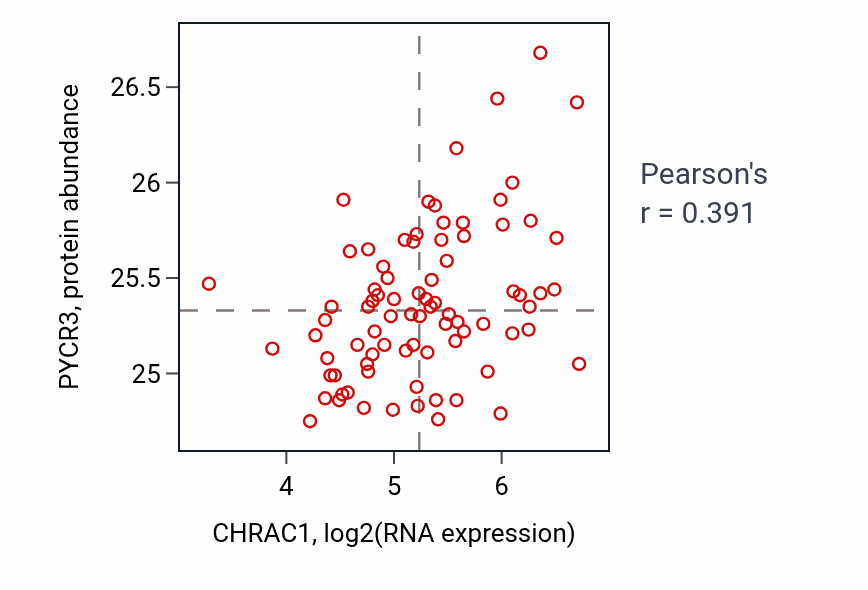 PYCR3, protein abundance

26.5
26
25.5
25

4
5
6

CHRAC1, log2(RNA expression)

Pearson's
r = 0.391